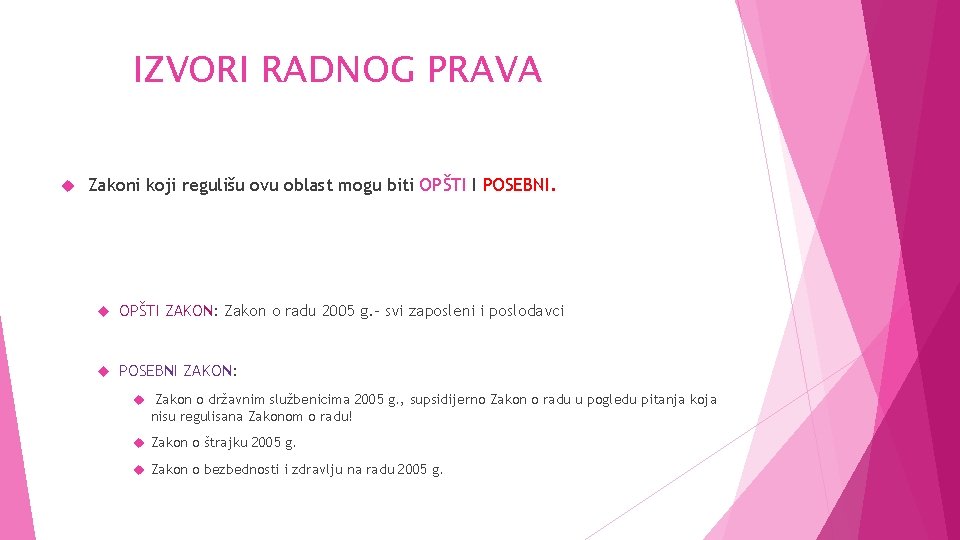 IZVORI RADNOG PRAVA

Zakoni koji regulišu ovu oblast mogu biti OPŠTI I POSEBNI.

OPŠTI ZAKON: Zakon o radu 2005 g.- svi zaposleni i poslodavci

POSEBNI ZAKON:

Zakon o državnim službenicima 2005 g., supsidijerno Zakon o radu u pogledu pitanja koja nisu regulisana Zakonom o radu!

Zakon o štrajku 2005 g.

Zakon o bezbednosti i zdravlju na radu 2005 g.